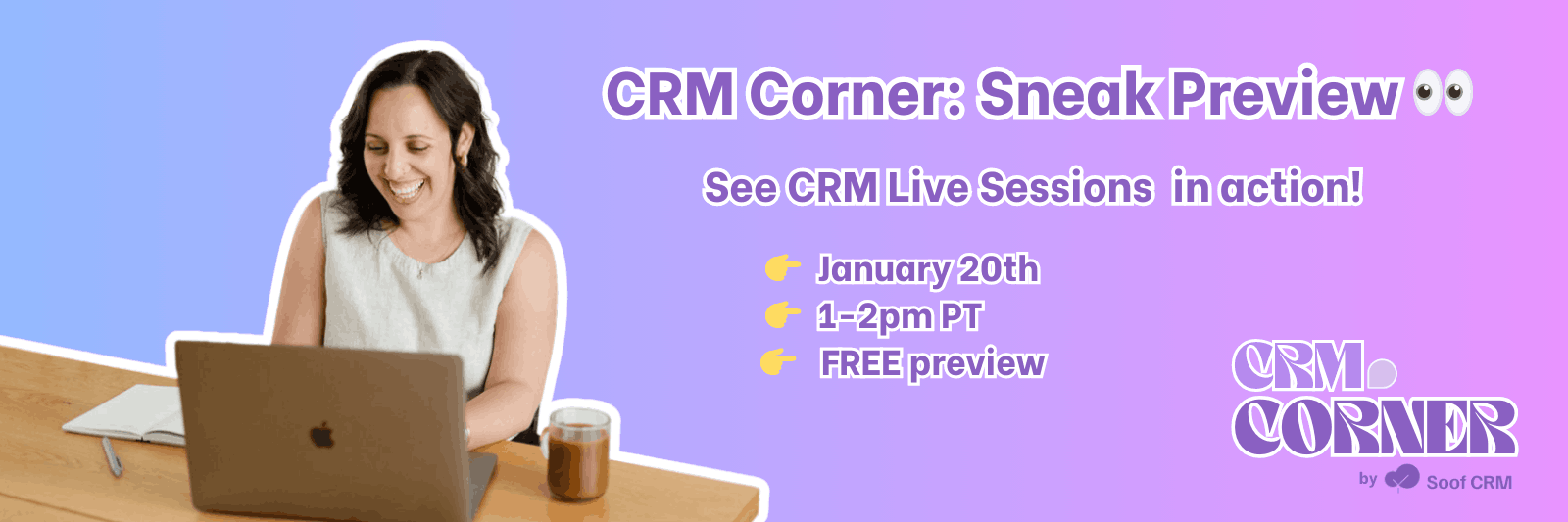 CRM Corner: Sneak Preview 👀

See CRM Live Sessions in action!

👉 January 20th
👉 1-2pm PT
👉 FREE preview

CRM CORNER
by Soof CRM